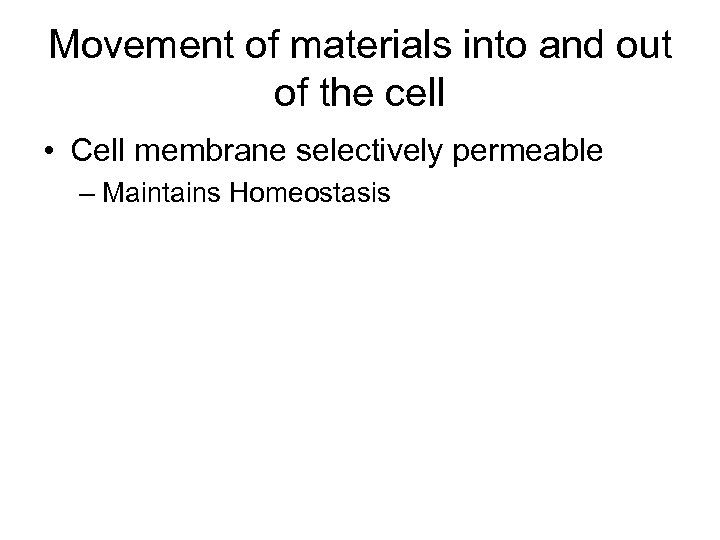 Movement of materials into and out of the cell

• Cell membrane selectively permeable
– Maintains Homeostasis